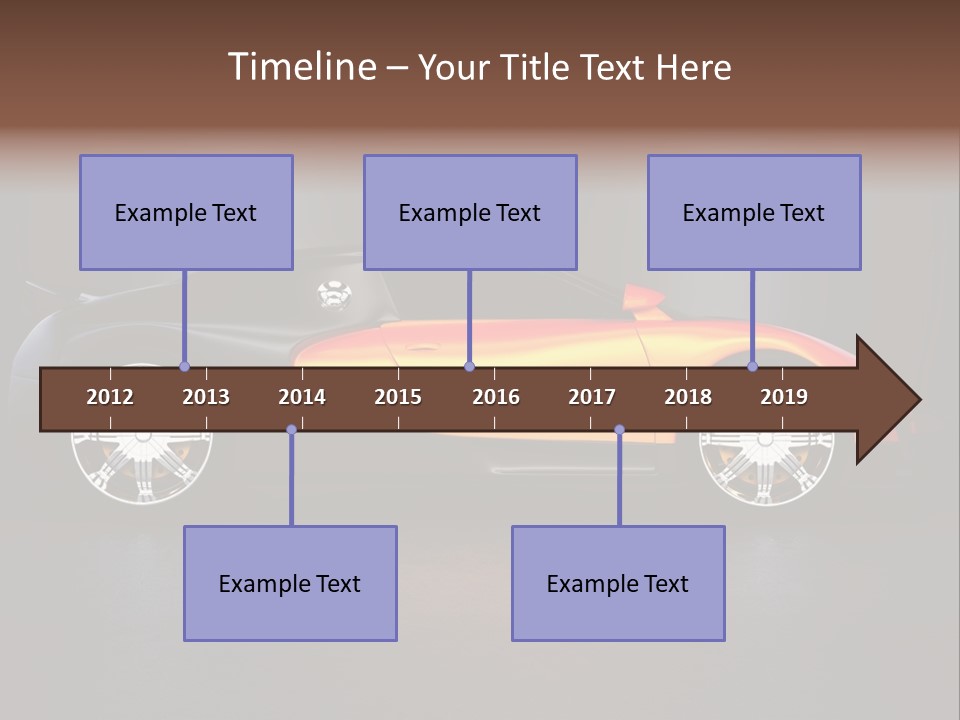 Timeline – Your Title Text Here

Example Text

Example Text

Example Text

2012 2013 2014 2015 2016 2017 2018 2019

Example Text

Example Text